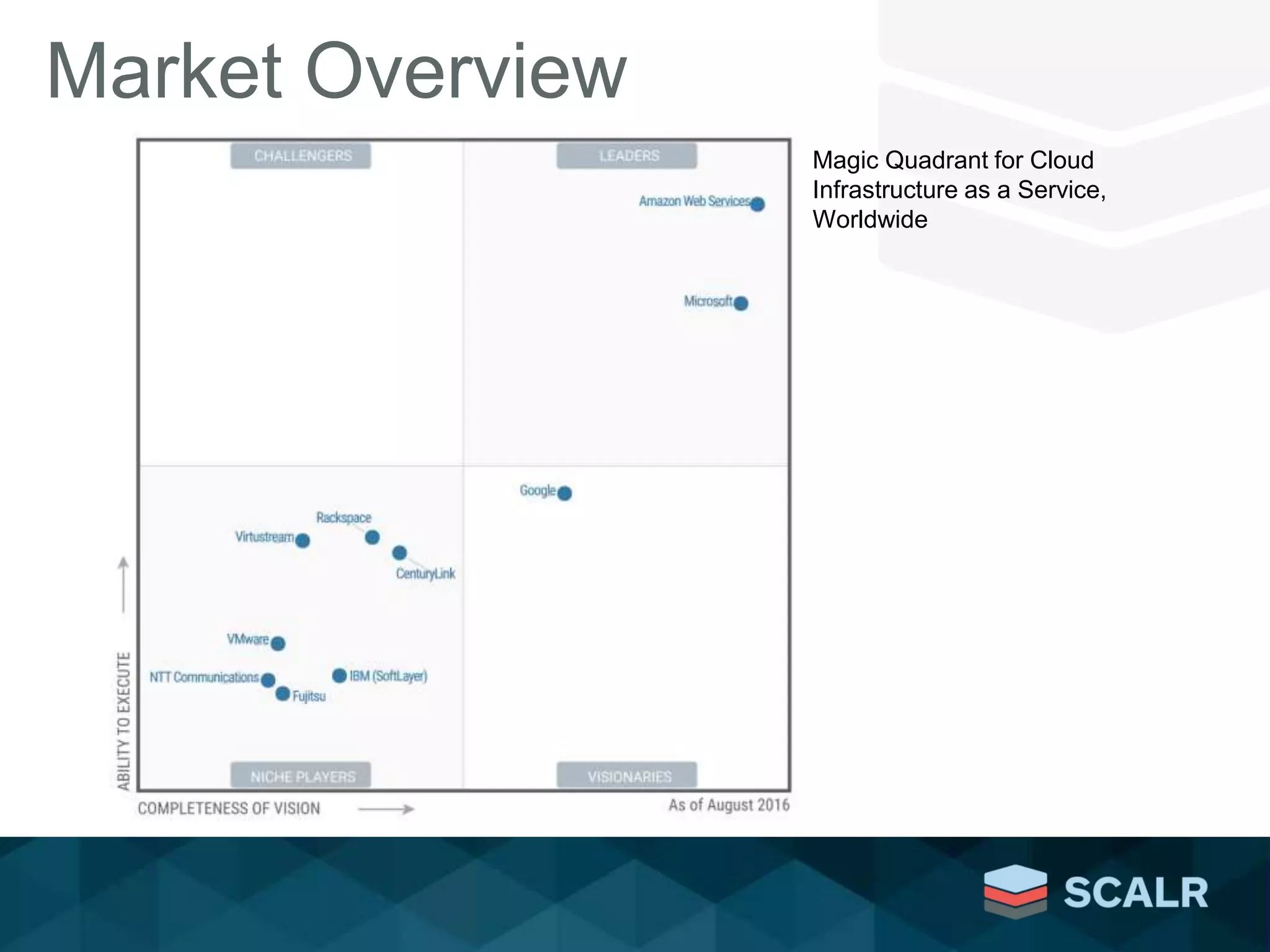 Market Overview

CHALLENGERS

LEADERS

Amazon Web Services

Microsoft

Google

Rackspace

Virtustream

CenturyLink

VMware

NTT Communications

IBM (SoftLayer)

Fujitsu

NICHE PLAYERS

VISIONARIES

ABILITY TO EXECUTE

COMPLETENESS OF VISION

As of August 2016

Magic Quadrant for Cloud Infrastructure as a Service, Worldwide

SCALR